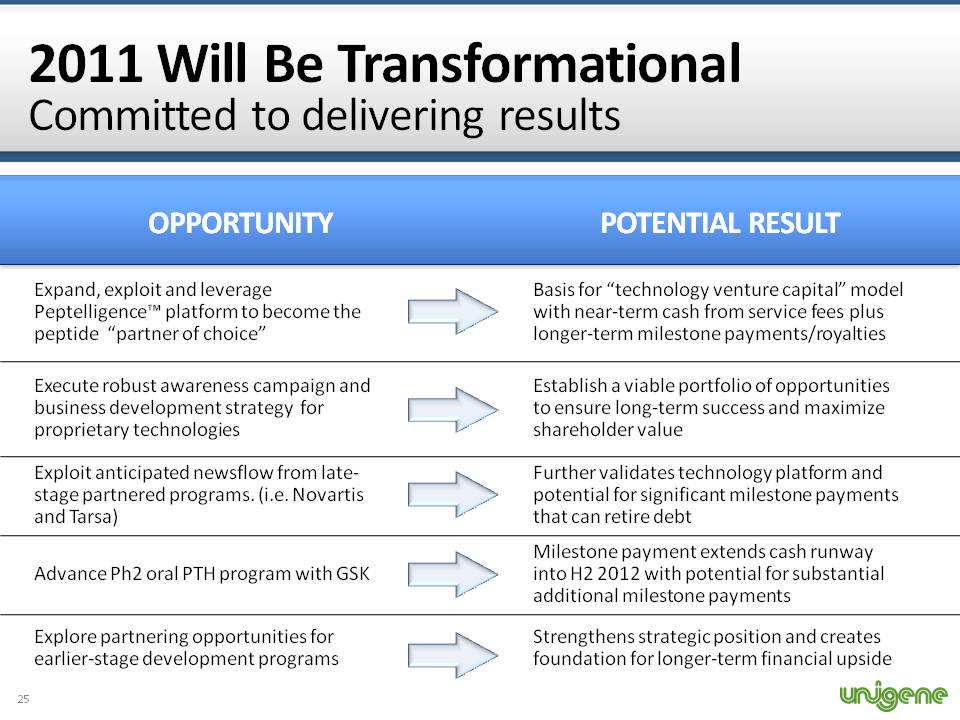 2011 Will Be Transformational
Committed to delivering results

| OPPORTUNITY | POTENTIAL RESULT |
|---|---|
| Expand, exploit and leverage Peptelligence™ platform to become the peptide "partner of choice" | Basis for "technology venture capital" model with near-term cash from service fees plus longer-term milestone payments/royalties |
| Execute robust awareness campaign and business development strategy for proprietary technologies | Establish a viable portfolio of opportunities to ensure long-term success and maximize shareholder value |
| Exploit anticipated newsflow from late-stage partnered programs. (i.e. Novartis and Tarsa) | Further validates technology platform and potential for significant milestone payments that can retire debt |
| Advance Ph2 oral PTH program with GSK | Milestone payment extends cash runway into H2 2012 with potential for substantial additional milestone payments |
| Explore partnering opportunities for earlier-stage development programs | Strengthens strategic position and creates foundation for longer-term financial upside |

25

unigene